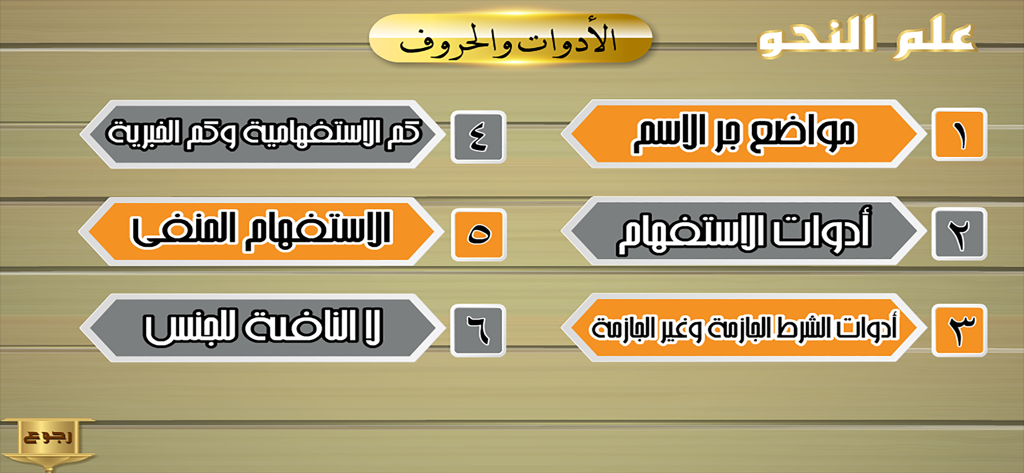 علم النحو

الأدوات والحروف

١ مواضع جر الاسم

٢ أدوات الاستفهام

٣ أدوات الشرط الجازمة وغير الجازمة

٤ كم الاستفهامية وكم الخبرية

٥ الاستفهام المنفى

٦ لا النافية للجنس

رجوع